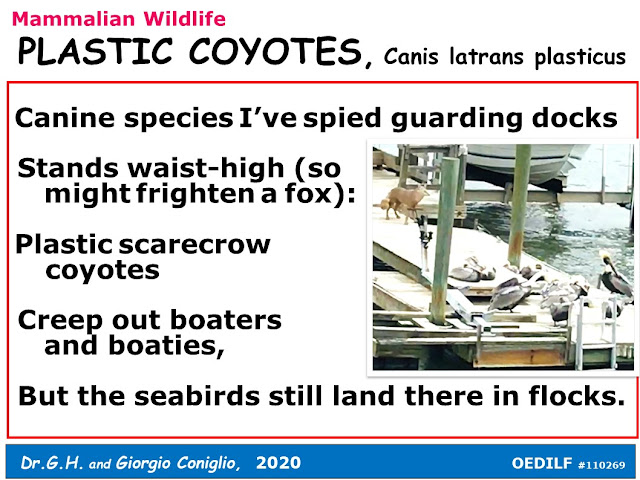 Mammalian Wildlife
PLASTIC COYOTES, Canis latrans plasticus

Canine species I've spied guarding docks

Stands waist-high (so might frighten a fox):

Plastic scarecrow coyotes

Creep out boaters and boaties,

But the seabirds still land there in flocks.

Dr.G.H. and Giorgio Coniglio, 2020
OEDILF #110269